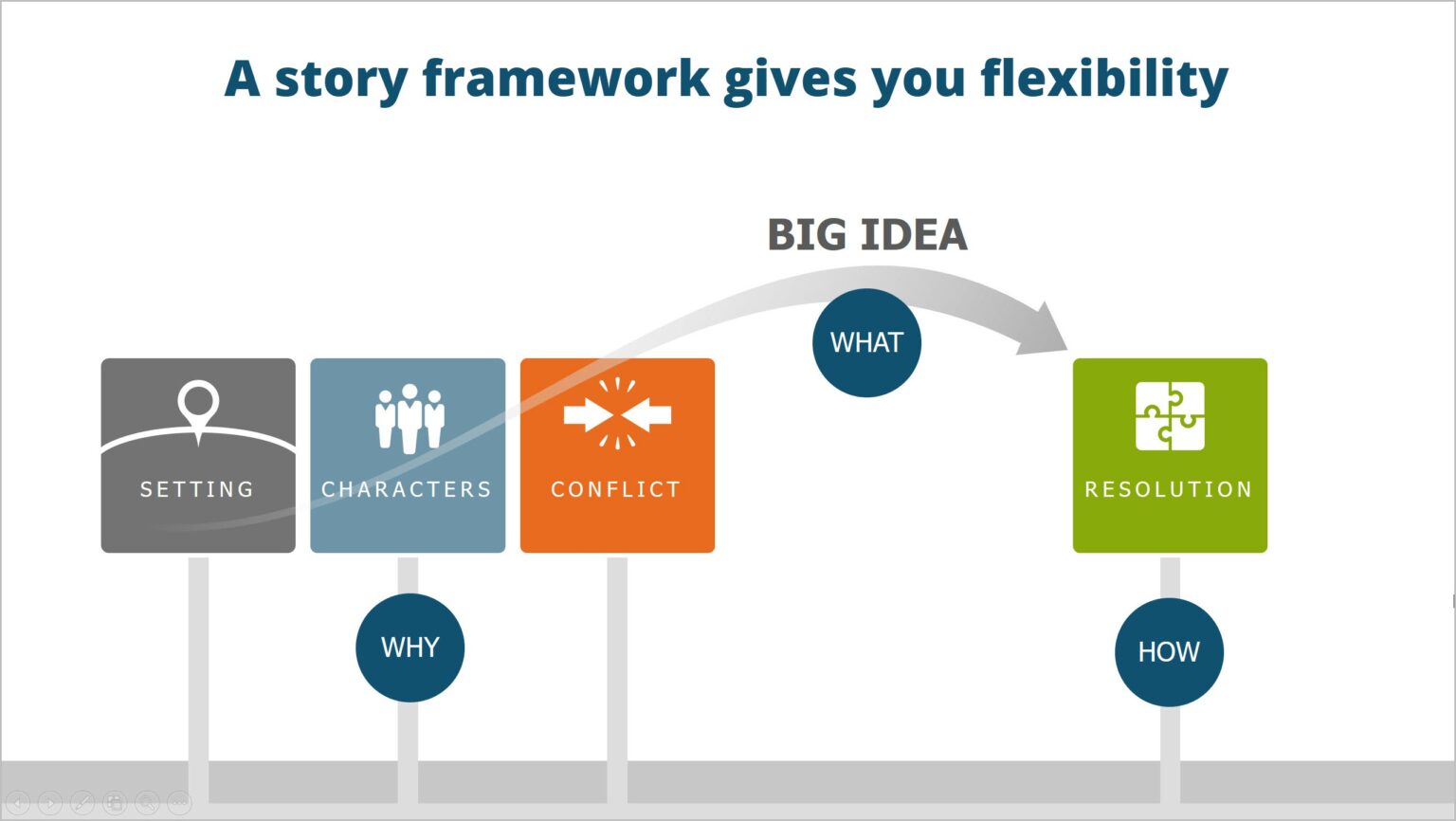 A story framework gives you flexibility

BIG IDEA

WHAT

SETTING

CHARACTERS

CONFLICT

RESOLUTION

WHY

HOW